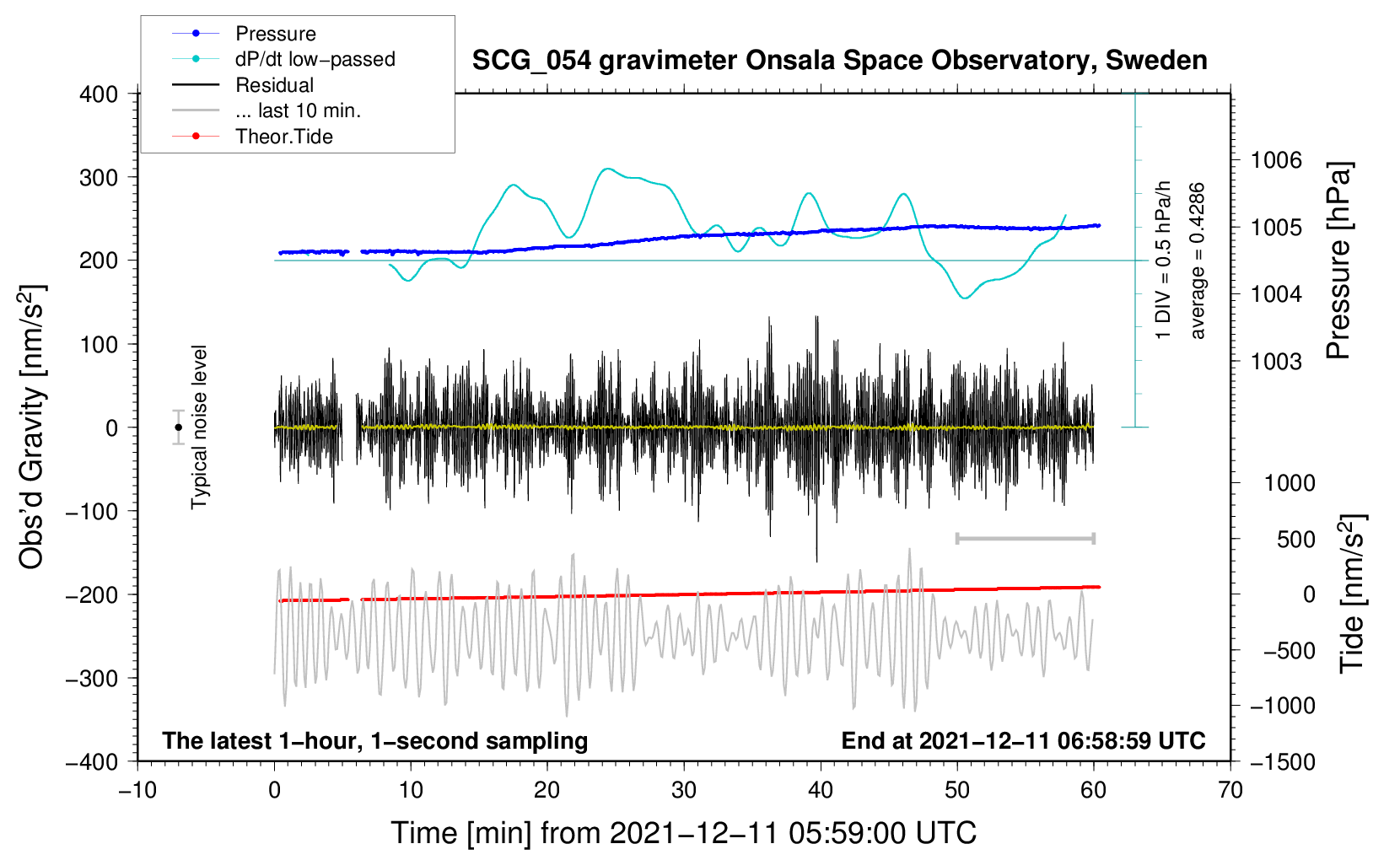 Pressure
dP/dt low−passed
Residual
... last 10 min.
Theor.Tide

SCG_054 gravimeter Onsala Space Observatory, Sweden

400
300
200
100
0
−100
−200
−300
−400

Obs'd Gravity [nm/s$^2$]

Typical noise level

1 DIV = 0.5 hPa/h
average = 0.4286

1006
1005
1004
1003

Pressure [hPa]

1000
500
0
−500
−1000
−1500

Tide [nm/s$^2$]

The latest 1−hour, 1−second sampling

End at 2021−12−11 06:58:59 UTC

−10
0
10
20
30
40
50
60
70

Time [min] from 2021−12−11 05:59:00 UTC